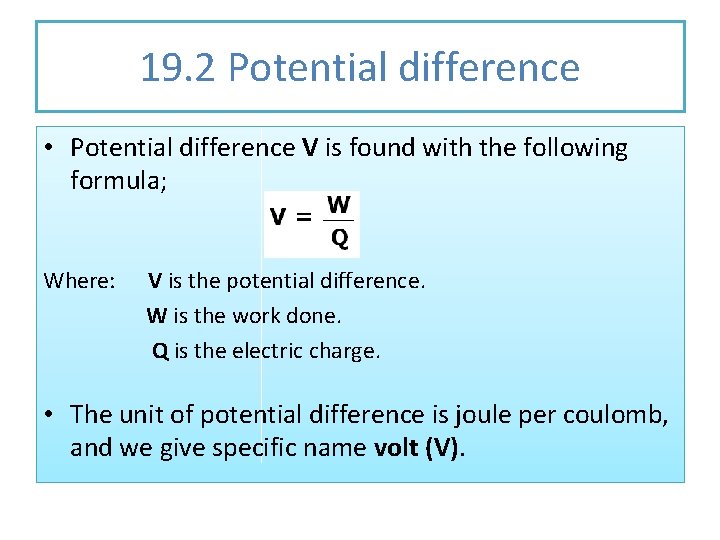 19.2 Potential difference

• Potential difference V is found with the following formula;

$V = \frac{W}{Q}$

Where: V is the potential difference.
W is the work done.
Q is the electric charge.

• The unit of potential difference is joule per coulomb, and we give specific name volt (V).